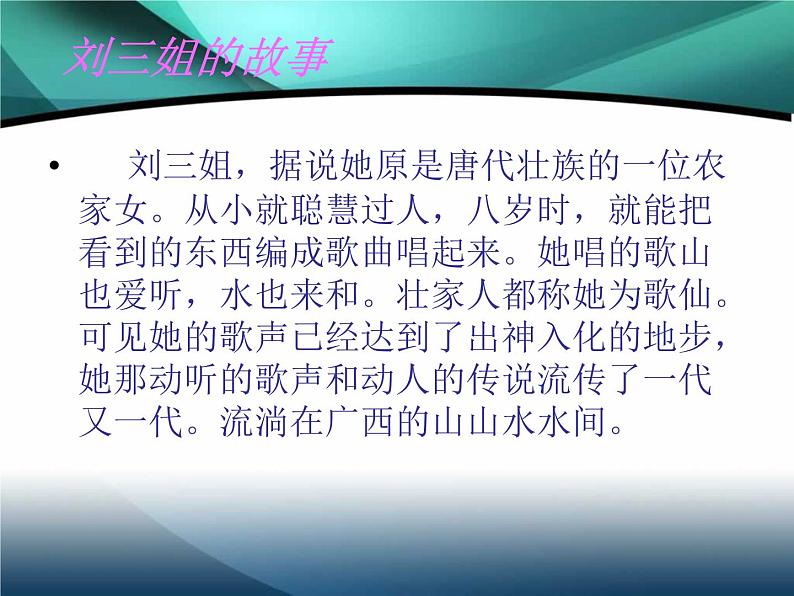 刘三姐的故事

• 刘三姐，据说她原是唐代壮族的一位农家女。从小就聪慧过人，八岁时，就能把看到的东西编成歌曲唱起来。她唱的歌山也爱听，水也来和。壮家人都称她为歌仙。可见她的歌声已经达到了出神入化的地步，她那动听的歌声和动人的传说流传了一代又一代。流淌在广西的山山水水间。